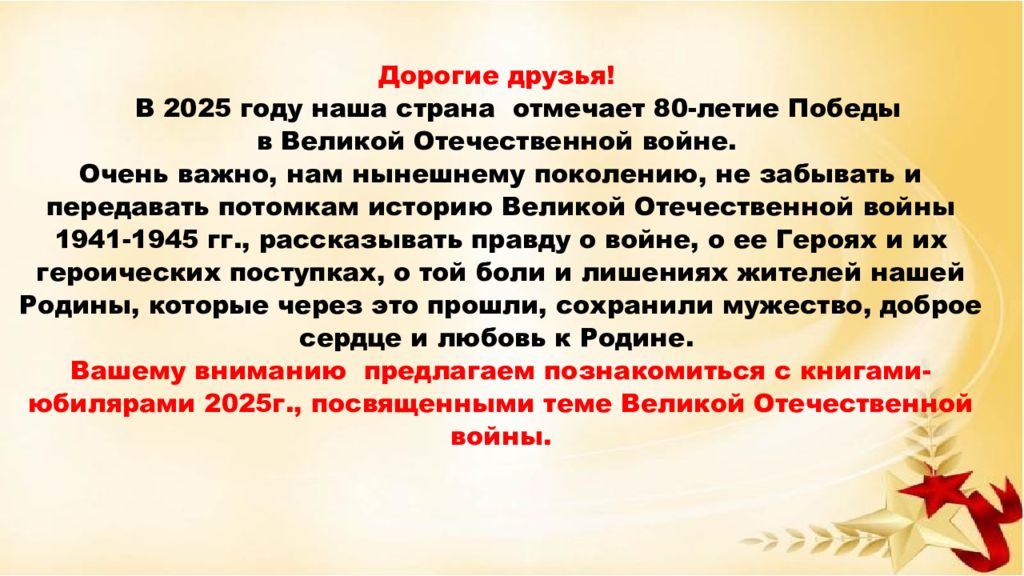 Дорогие друзья!

В 2025 году наша страна  отмечает 80-летие Победы в Великой Отечественной войне.

Очень важно, нам нынешнему поколению, не забывать и передавать потомкам историю Великой Отечественной войны 1941-1945 гг., рассказывать правду о войне, о ее Героях и их героических поступках, о той боли и лишениях жителей нашей Родины, которые через это прошли, сохранили мужество, доброе сердце и любовь к Родине.

Вашему вниманию  предлагаем познакомиться с книгами-юбилярами 2025г., посвященными теме Великой Отечественной войны.